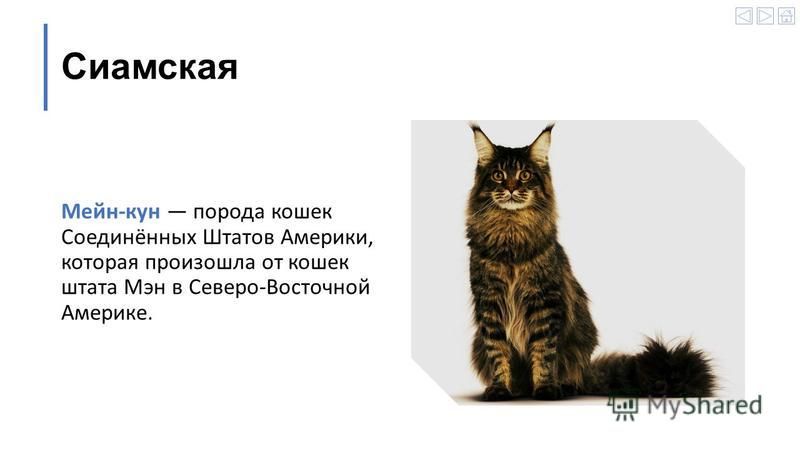 Сиамская

Мейн-кун — порода кошек Соединённых Штатов Америки, которая произошла от кошек штата Мэн в Северо-Восточной Америке.

MyShared